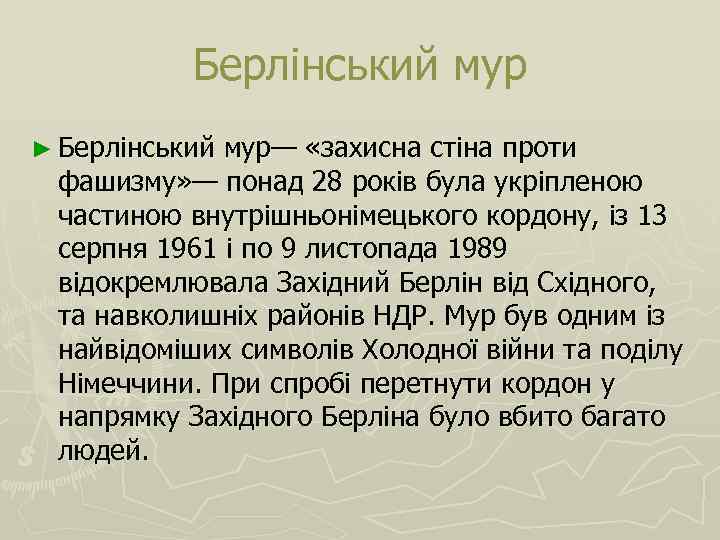 Берлінський мур

► Берлінський мур— «захисна стіна проти фашизму»— понад 28 років була укріпленою частиною внутрішньонімецького кордону, із 13 серпня 1961 і по 9 листопада 1989 відокремлювала Західний Берлін від Східного, та навколишніх районів НДР. Мур був одним із найвідоміших символів Холодної війни та поділу Німеччини. При спробі перетнути кордон у напрямку Західного Берліна було вбито багато людей.